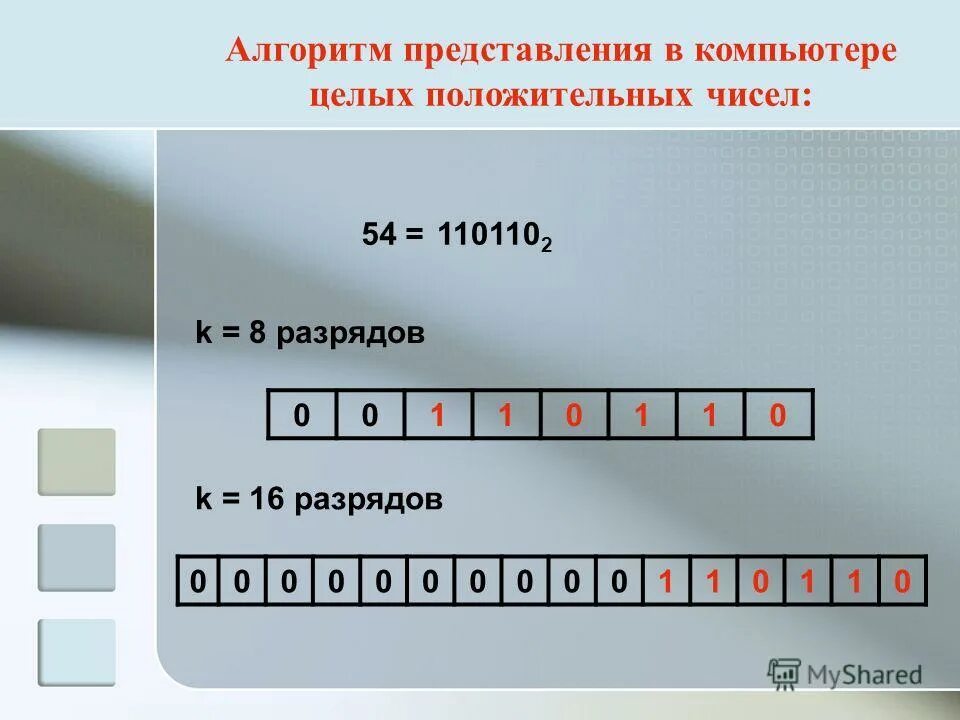 Алгоритм представления в компьютере целых положительных чисел:

$54 = 110110_2$

k = 8 разрядов

| 0 | 0 | 1 | 1 | 0 | 1 | 1 | 0 |
|---|---|---|---|---|---|---|---|

k = 16 разрядов

| 0 | 0 | 0 | 0 | 0 | 0 | 0 | 0 | 0 | 0 | 1 | 1 | 0 | 1 | 1 | 0 |
|---|---|---|---|---|---|---|---|---|---|---|---|---|---|---|---|

MyShared